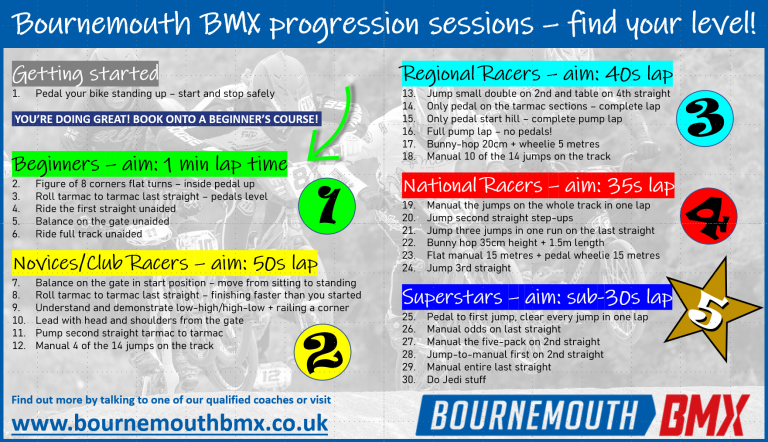 Bournemouth BMX progression sessions – find your level!

Getting started
1. Pedal your bike standing up – start and stop safely

YOU'RE DOING GREAT! BOOK ONTO A BEGINNER'S COURSE!

Beginners – aim: 1 min lap time
2. Figure of 8 corners flat turns – inside pedal up
3. Roll tarmac to tarmac last straight – pedals level
4. Ride the first straight unaided
5. Balance on the gate unaided
6. Ride full track unaided

1

Novices/Club Racers – aim: 50s lap
7. Balance on the gate in start position – move from sitting to standing
8. Roll tarmac to tarmac last straight – finishing faster than you started
9. Understand and demonstrate low-high/high-low + railing a corner
10. Lead with head and shoulders from the gate
11. Pump second straight tarmac to tarmac
12. Manual 4 of the 14 jumps on the track

2

Find out more by talking to one of our qualified coaches or visit
www.bournemouthbmx.co.uk

Regional Racers – aim: 40s lap
13. Jump small double on 2nd and table on 4th straight
14. Only pedal on the tarmac sections – complete lap
15. Only pedal start hill – complete pump lap
16. Full pump lap – no pedals!
17. Bunny-hop 20cm + wheelie 5 metres
18. Manual 10 of the 14 jumps on the track

3

National Racers – aim: 35s lap
19. Manual the jumps on the whole track in one lap
20. Jump second straight step-ups
21. Jump three jumps in one run on the last straight
22. Bunny hop 35cm height + 1.5m length
23. Flat manual 15 metres + pedal wheelie 15 metres
24. Jump 3rd straight

4

Superstars – aim: sub-30s lap
25. Pedal to first jump, clear every jump in one lap
26. Manual odds on last straight
27. Manual the five-pack on 2nd straight
28. Jump-to-manual first on 2nd straight
29. Manual entire last straight
30. Do Jedi stuff

5

BOURNEMOUTH BMX